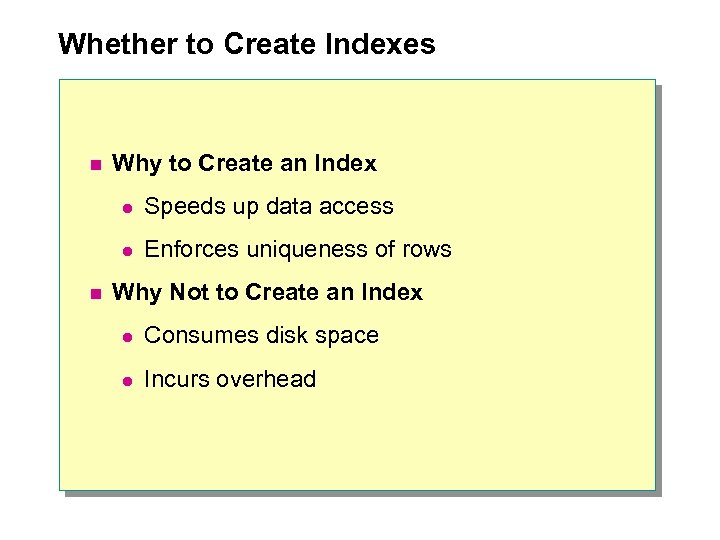 Whether to Create Indexes

Why to Create an Index

Speeds up data access

Enforces uniqueness of rows

Why Not to Create an Index

Consumes disk space

Incurs overhead